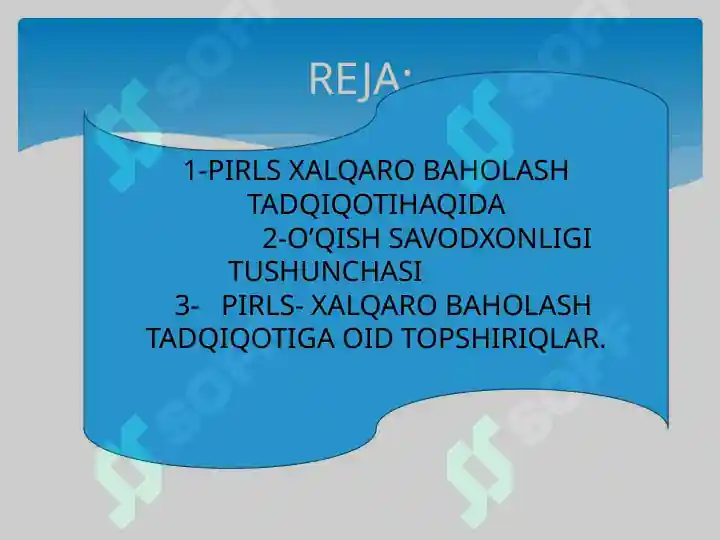 REJA:

1-PIRLS XALQARO BAHOLASH TADQIQOTIHAQIDA
2-O’QISH SAVODXONLIGI TUSHUNCHASI
3- PIRLS- XALQARO BAHOLASH TADQIQOTIGA OID TOPSHIRIQLAR.